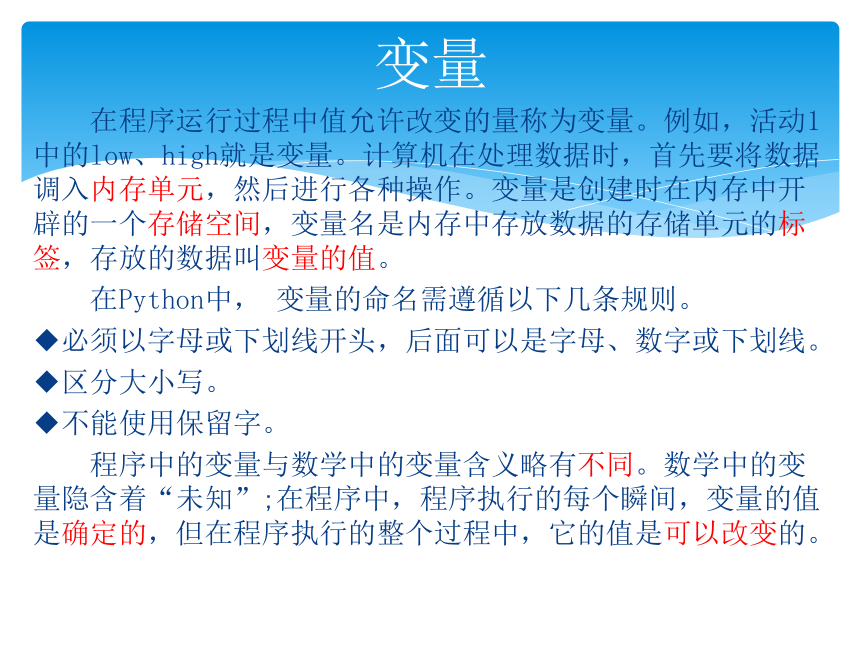 变量

在程序运行过程中值允许改变的量称为变量。例如，活动1中的low、high就是变量。计算机在处理数据时，首先要将数据调入内存单元，然后进行各种操作。变量是创建时在内存中开辟的一个存储空间，变量名是内存中存放数据的存储单元的标签，存放的数据叫变量的值。

在Python中， 变量的命名需遵循以下几条规则。

◆必须以字母或下划线开头，后面可以是字母、数字或下划线。

◆区分大小写。

◆不能使用保留字。

程序中的变量与数学中的变量含义略有不同。数学中的变量隐含着“未知”;在程序中，程序执行的每个瞬间，变量的值是确定的，但在程序执行的整个过程中，它的值是可以改变的。